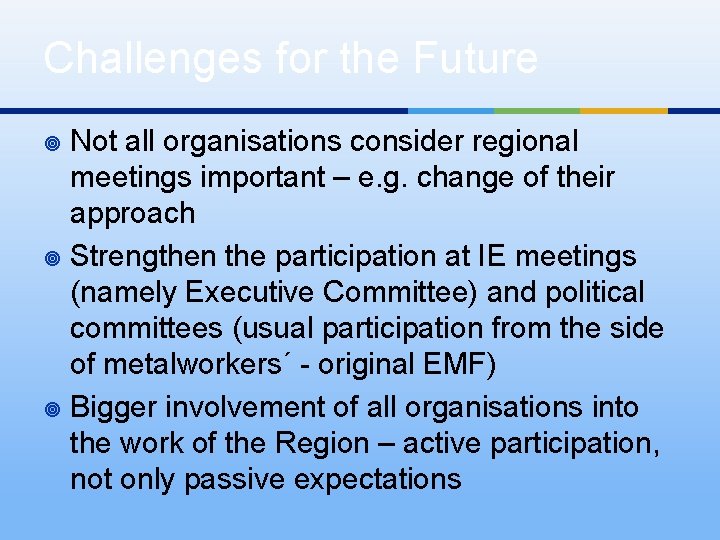 Challenges for the Future

Not all organisations consider regional meetings important – e.g. change of their approach

Strengthen the participation at IE meetings (namely Executive Committee) and political committees (usual participation from the side of metalworkers´ - original EMF)

Bigger involvement of all organisations into the work of the Region – active participation, not only passive expectations